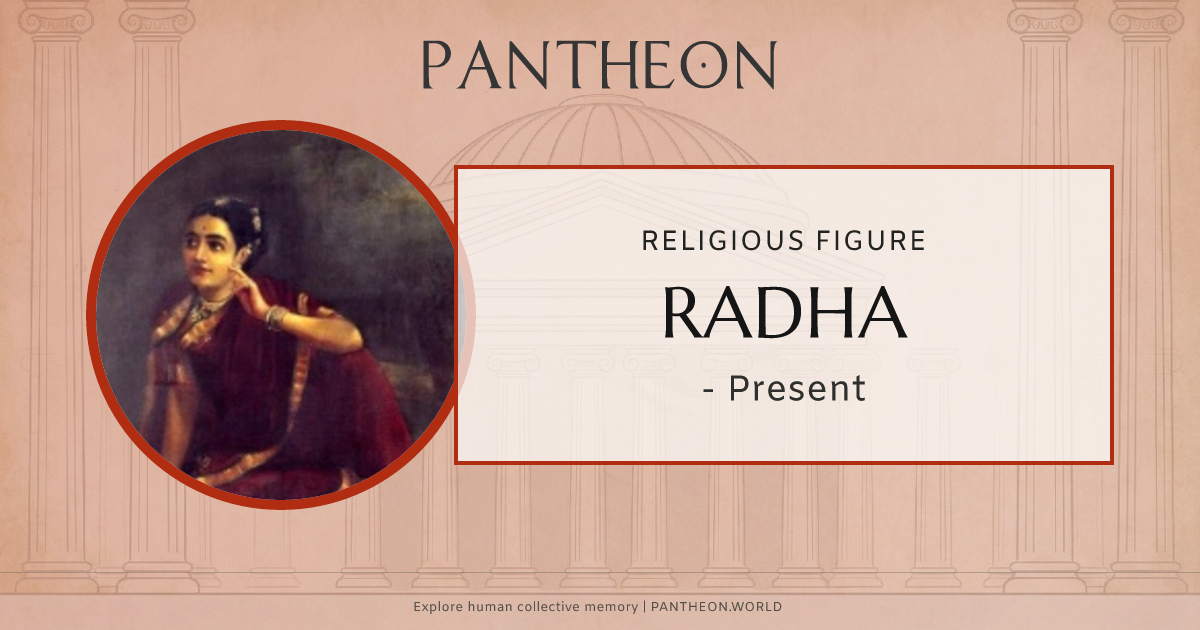 PANTHEON

RELIGIOUS FIGURE

RADHA

- Present

Explore human collective memory | PANTHEON.WORLD